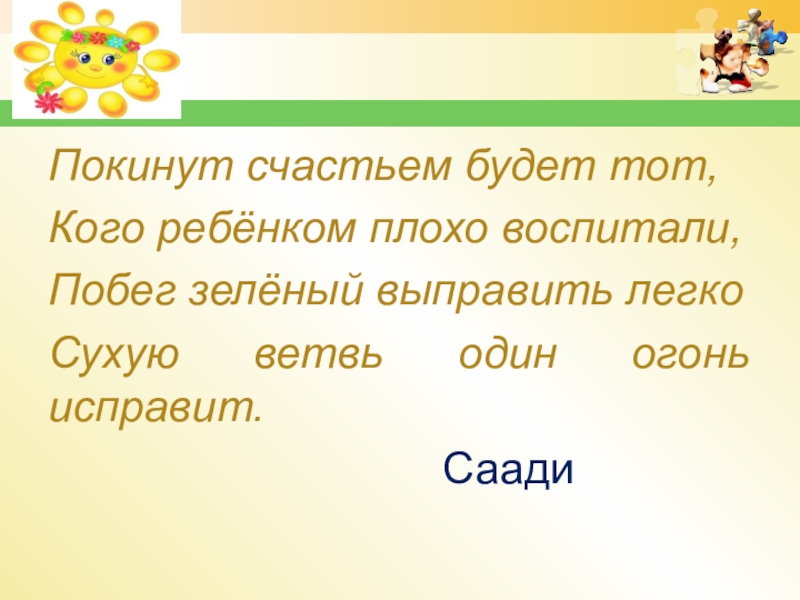 Покинут счастьем будет тот,
Кого ребёнком плохо воспитали,
Побег зелёный выправить легко
Сухую ветвь один огонь исправит.

Саади